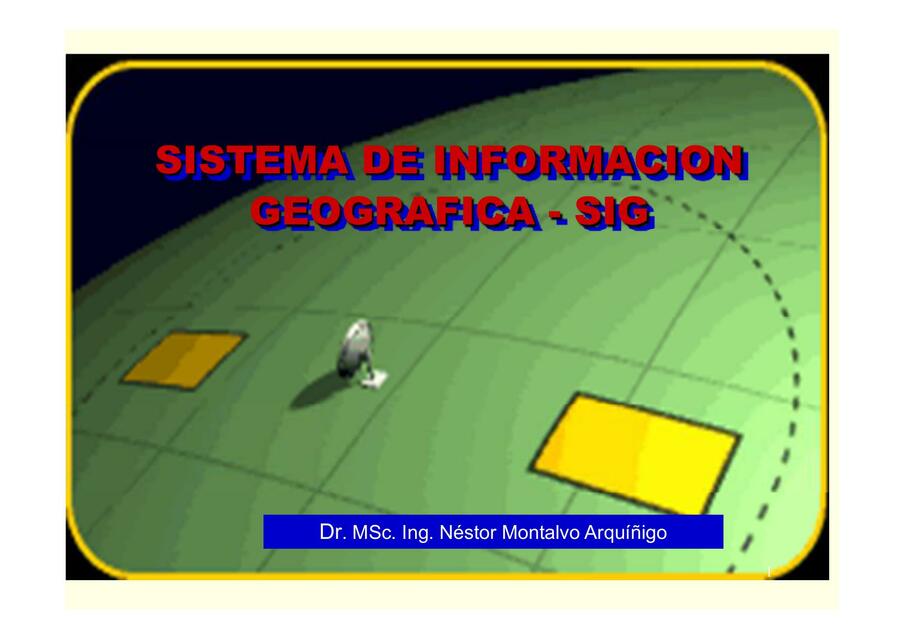 SISTEMA DE INFORMACION GEOGRAFICA - SIG

Dr. MSc. Ing. Néstor Montalvo Arquíñigo